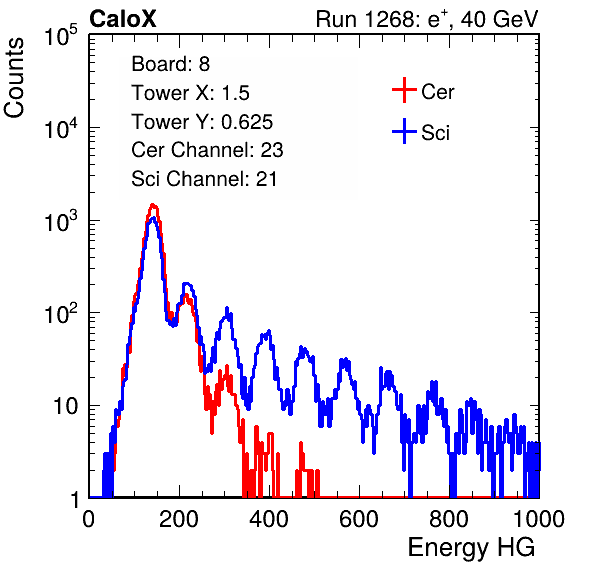 CaloX

Run 1268: $e^{+}$, 40 GeV

Counts

$10^5$

$10^4$

$10^3$

$10^2$

10

1

Board: 8
Tower X: 1.5
Tower Y: 0.625
Cer Channel: 23
Sci Channel: 21

Cer
Sci

0 200 400 600 800 1000

Energy HG